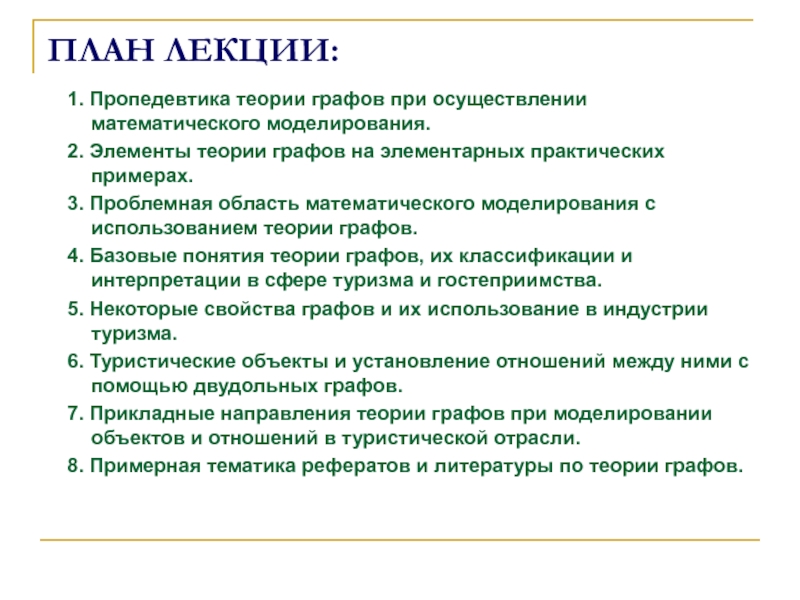 ПЛАН ЛЕКЦИИ:

1. Пропедевтика теории графов при осуществлении математического моделирования.

2. Элементы теории графов на элементарных практических примерах.

3. Проблемная область математического моделирования с использованием теории графов.

4. Базовые понятия теории графов, их классификации и интерпретации в сфере туризма и гостеприимства.

5. Некоторые свойства графов и их использование в индустрии туризма.

6. Туристические объекты и установление отношений между ними с помощью двудольных графов.

7. Прикладные направления теории графов при моделировании объектов и отношений в туристической отрасли.

8. Примерная тематика рефератов и литературы по теории графов.